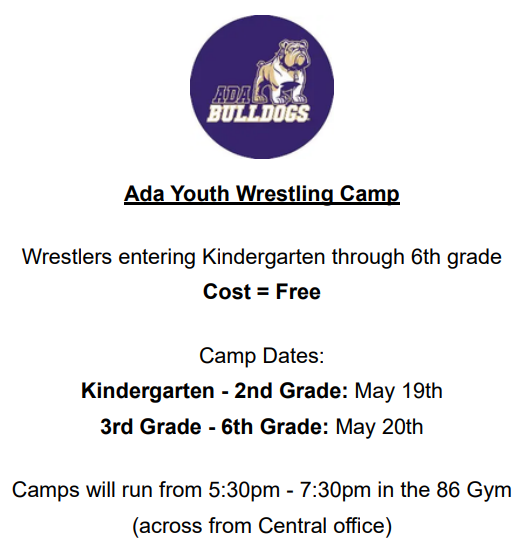 ADA
BULLDOGS

Ada Youth Wrestling Camp

Wrestlers entering Kindergarten through 6th grade
Cost = Free

Camp Dates:
Kindergarten - 2nd Grade: May 19th
3rd Grade - 6th Grade: May 20th

Camps will run from 5:30pm - 7:30pm in the 86 Gym (across from Central office)